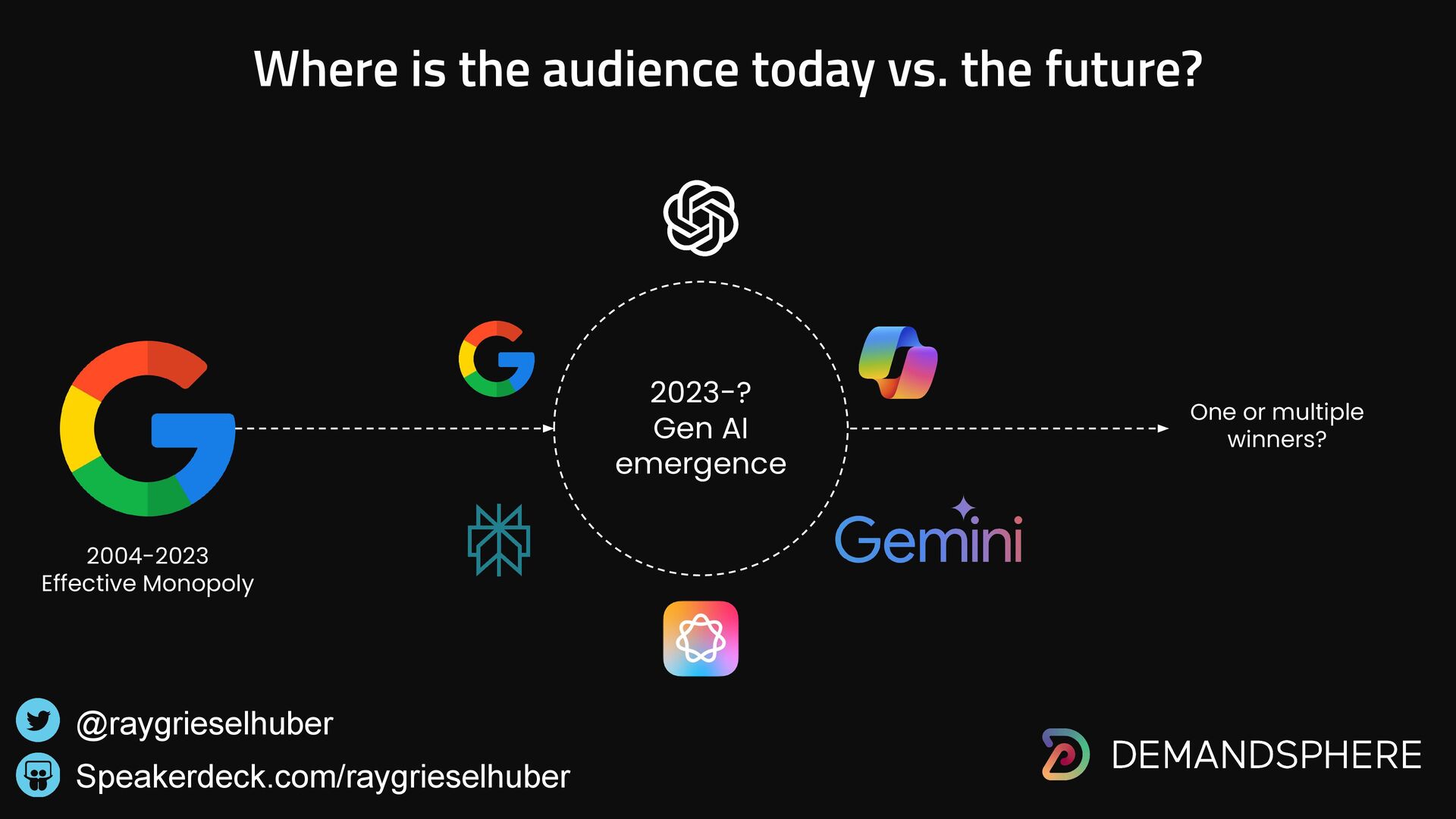 Where is the audience today vs. the future?

2004-2023
Effective Monopoly

2023-?
Gen AI
emergence

Gemini

One or multiple winners?

@raygrieselhuber
Speakerdeck.com/raygrieselhuber

DEMANDSPHERE